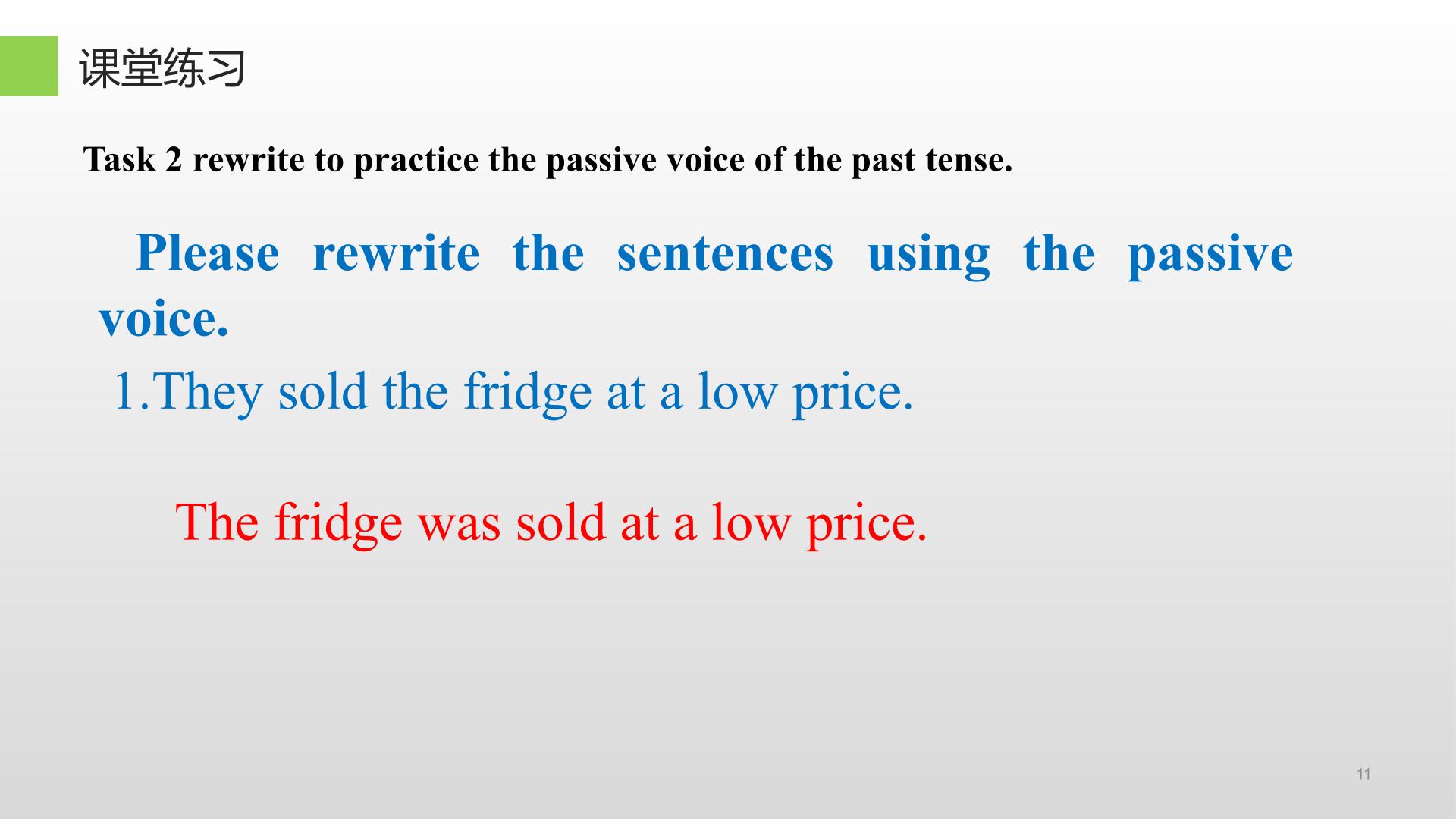 课堂练习

Task 2 rewrite to practice the passive voice of the past tense.

Please rewrite the sentences using the passive voice.

1.They sold the fridge at a low price.

The fridge was sold at a low price.

11